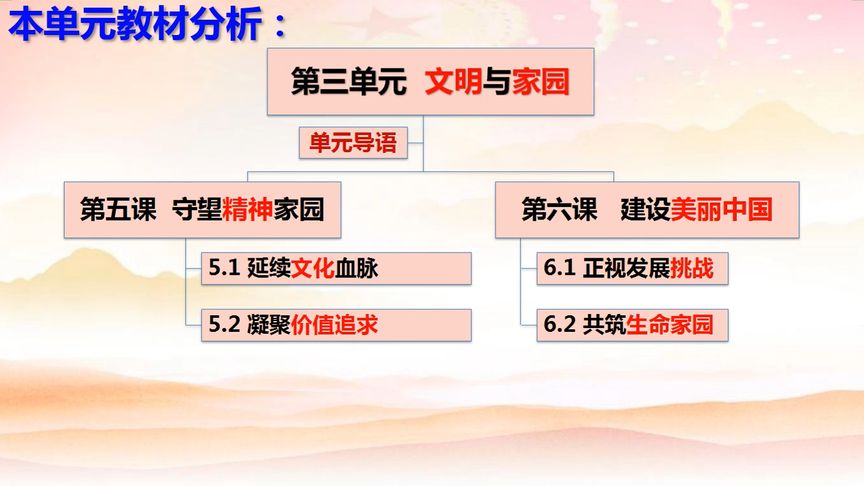 本单元教材分析：

第三单元 文明与家园

单元导语

第五课 守望精神家园

5.1 延续文化血脉

5.2 凝聚价值追求

第六课 建设美丽中国

6.1 正视发展挑战

6.2 共筑生命家园